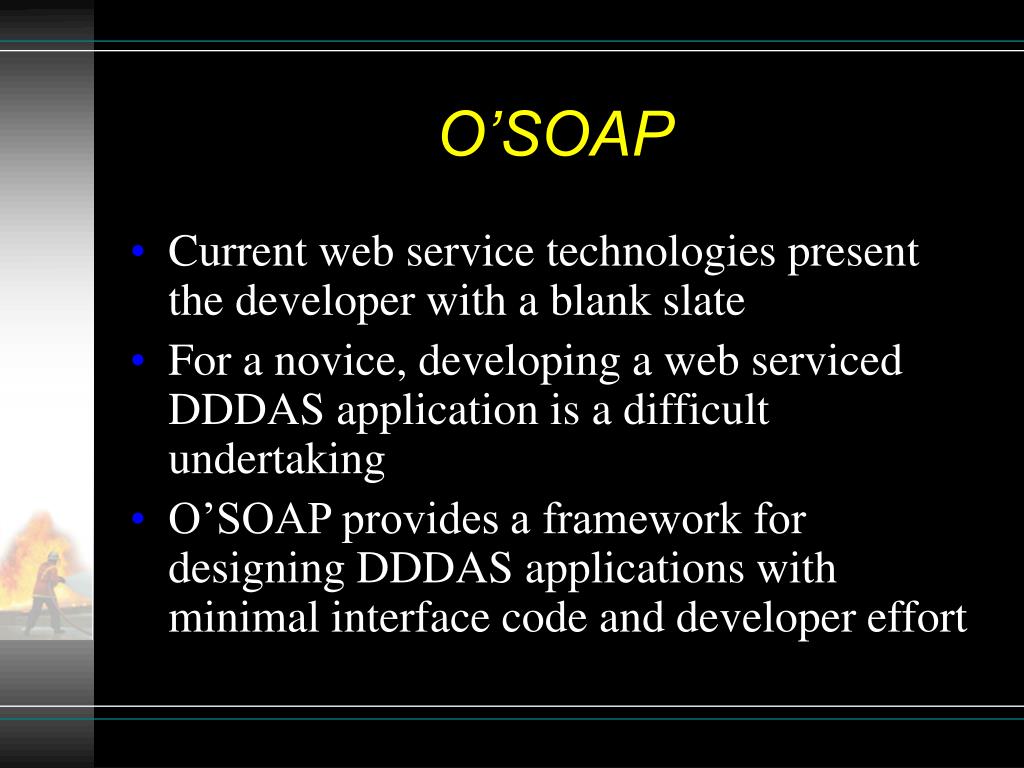 O’SOAP

• Current web service technologies present the developer with a blank slate
• For a novice, developing a web serviced DDDAS application is a difficult undertaking
• O’SOAP provides a framework for designing DDDAS applications with minimal interface code and developer effort